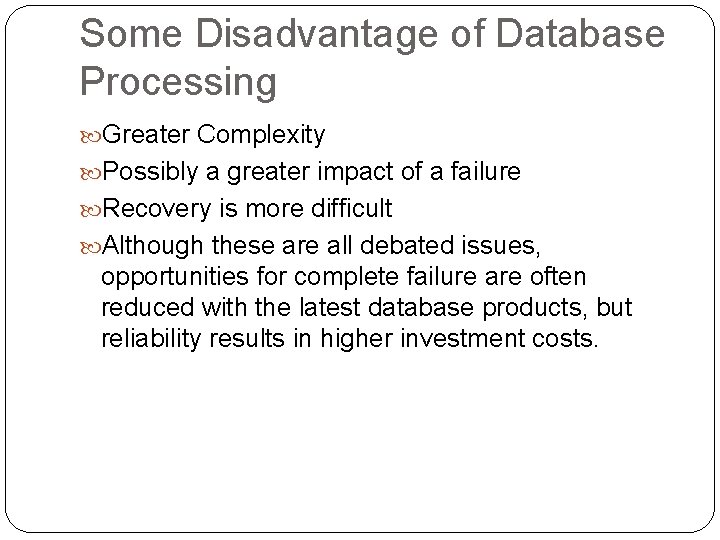 Some Disadvantage of Database Processing

Greater Complexity

Possibly a greater impact of a failure

Recovery is more difficult

Although these are all debated issues, opportunities for complete failure are often reduced with the latest database products, but reliability results in higher investment costs.